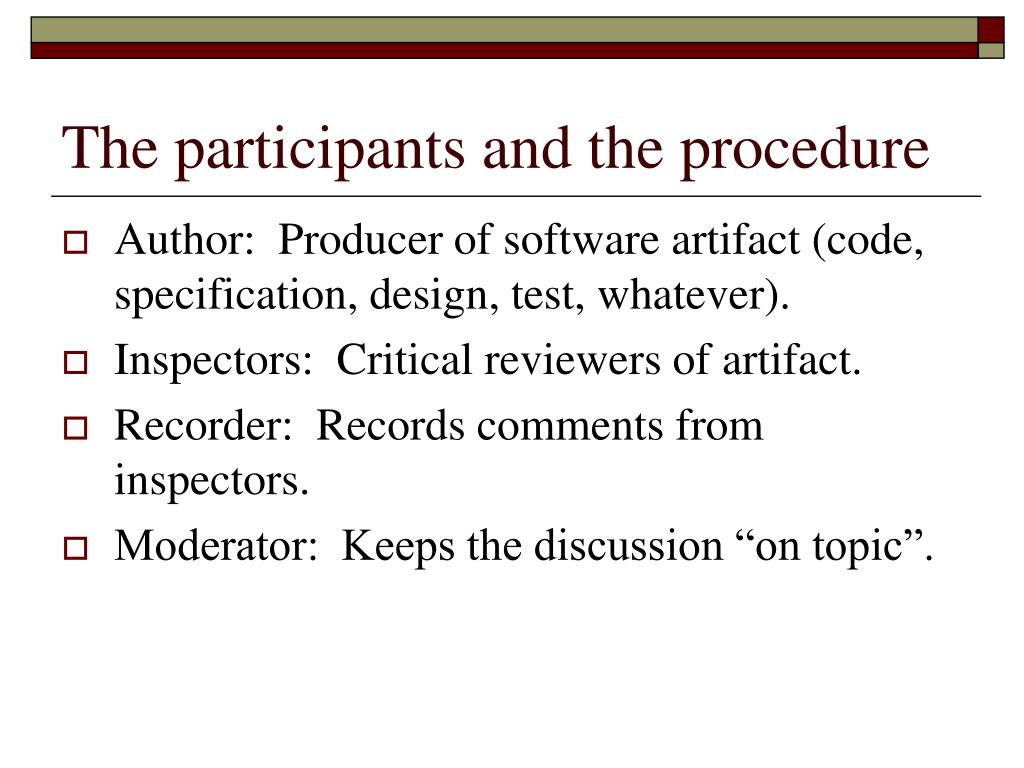 The participants and the procedure

Author:  Producer of software artifact (code, specification, design, test, whatever).

Inspectors:  Critical reviewers of artifact.

Recorder:  Records comments from inspectors.

Moderator:  Keeps the discussion “on topic”.